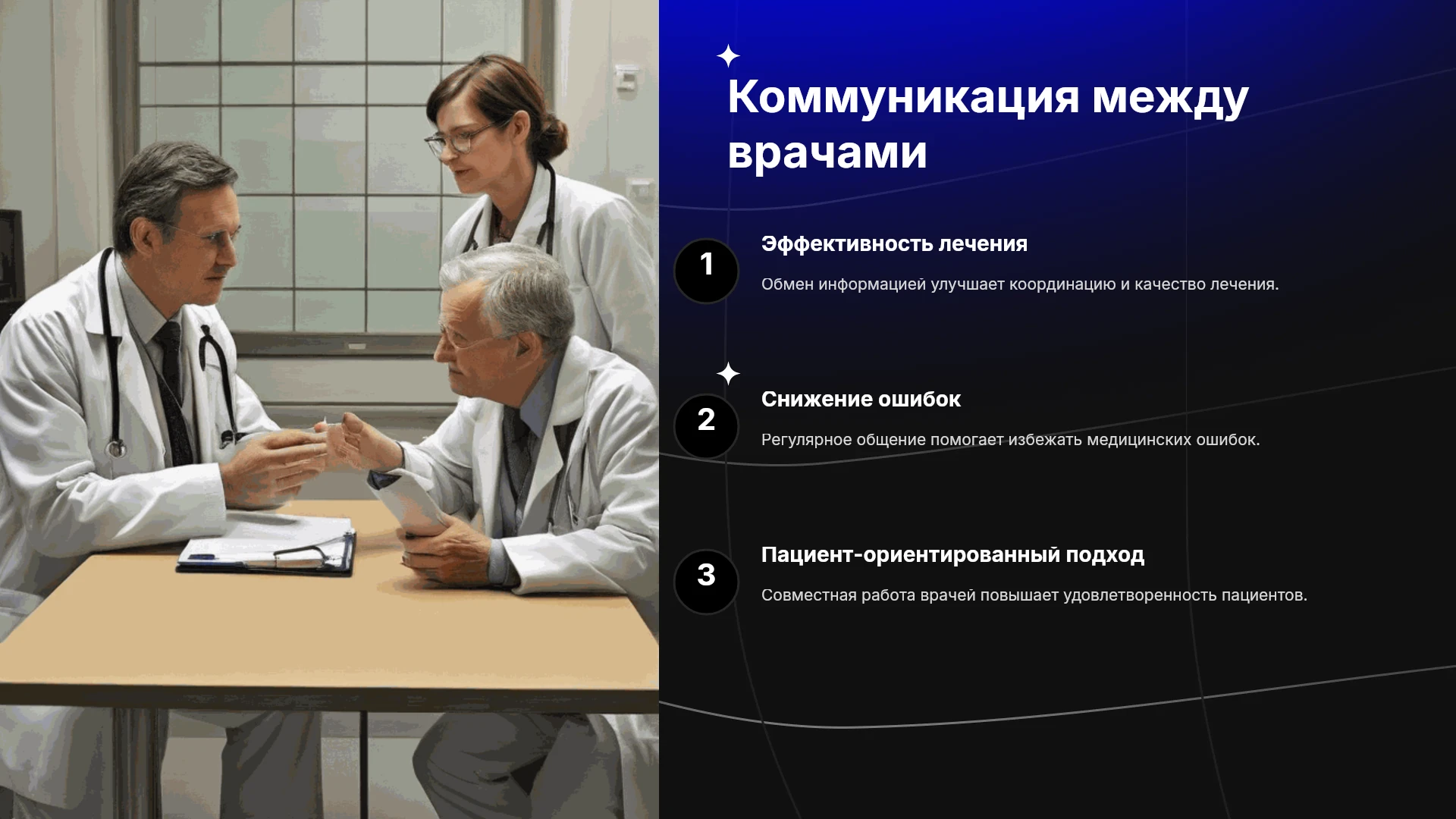 Коммуникация между врачами

1

Эффективность лечения

Обмен информацией улучшает координацию и качество лечения.

2

Снижение ошибок

Регулярное общение помогает избежать медицинских ошибок.

3

Пациент-ориентированный подход

Совместная работа врачей повышает удовлетворенность пациентов.